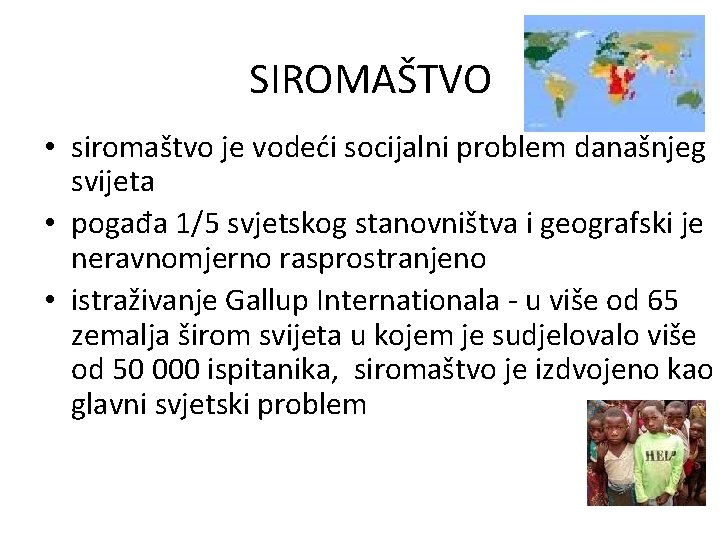 SIROMAŠTVO

• siromaštvo je vodeći socijalni problem današnjeg svijeta
• pogađa 1/5 svjetskog stanovništva i geografski je neravnomjerno rasprostranjeno
• istraživanje Gallup Internationala - u više od 65 zemalja širom svijeta u kojem je sudjelovalo više od 50 000 ispitanika, siromaštvo je izdvojeno kao glavni svjetski problem

HELP